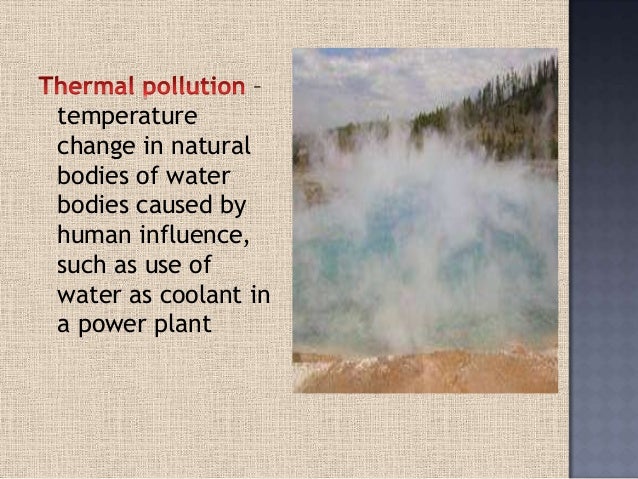 Thermal pollution – temperature change in natural bodies of water bodies caused by human influence, such as use of water as coolant in a power plant